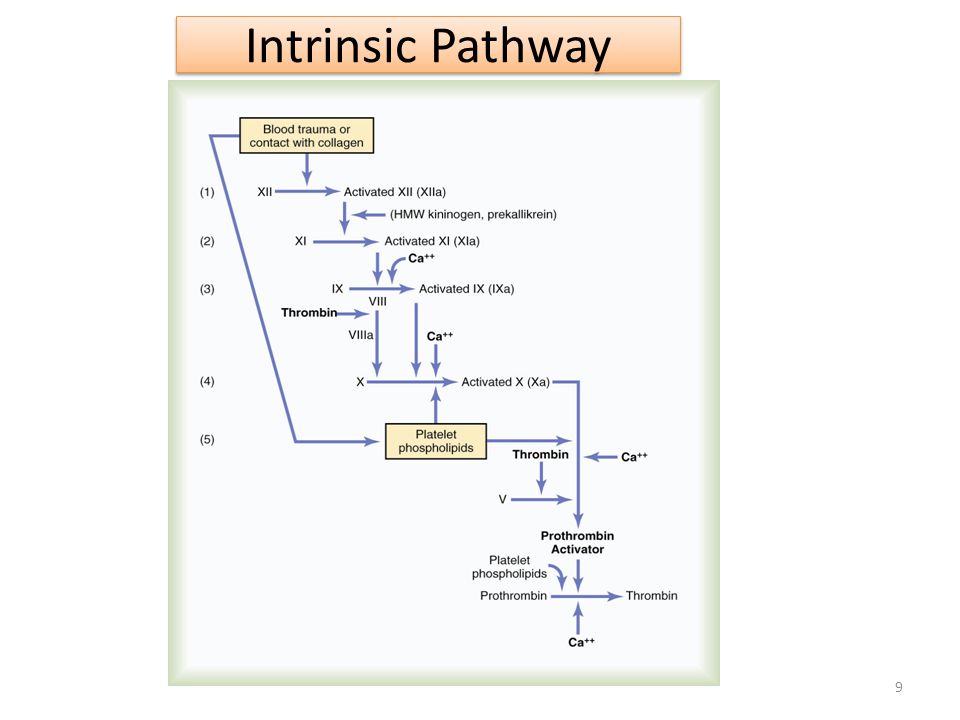 Intrinsic Pathway

Blood trauma or contact with collagen

(1) XII Activated XII (XIIa)

(HMW kininogen, prekallikrein)

(2) XI Activated XI (XIa)

$Ca^{++}$

(3) IX Activated IX (IXa)

VIII

Thrombin

VIIIa

$Ca^{++}$

(4) X Activated X (Xa)

(5) Platelet phospholipids

Thrombin

$Ca^{++}$

V

Prothrombin Activator

Platelet phospholipids

Prothrombin Thrombin

$Ca^{++}$

9